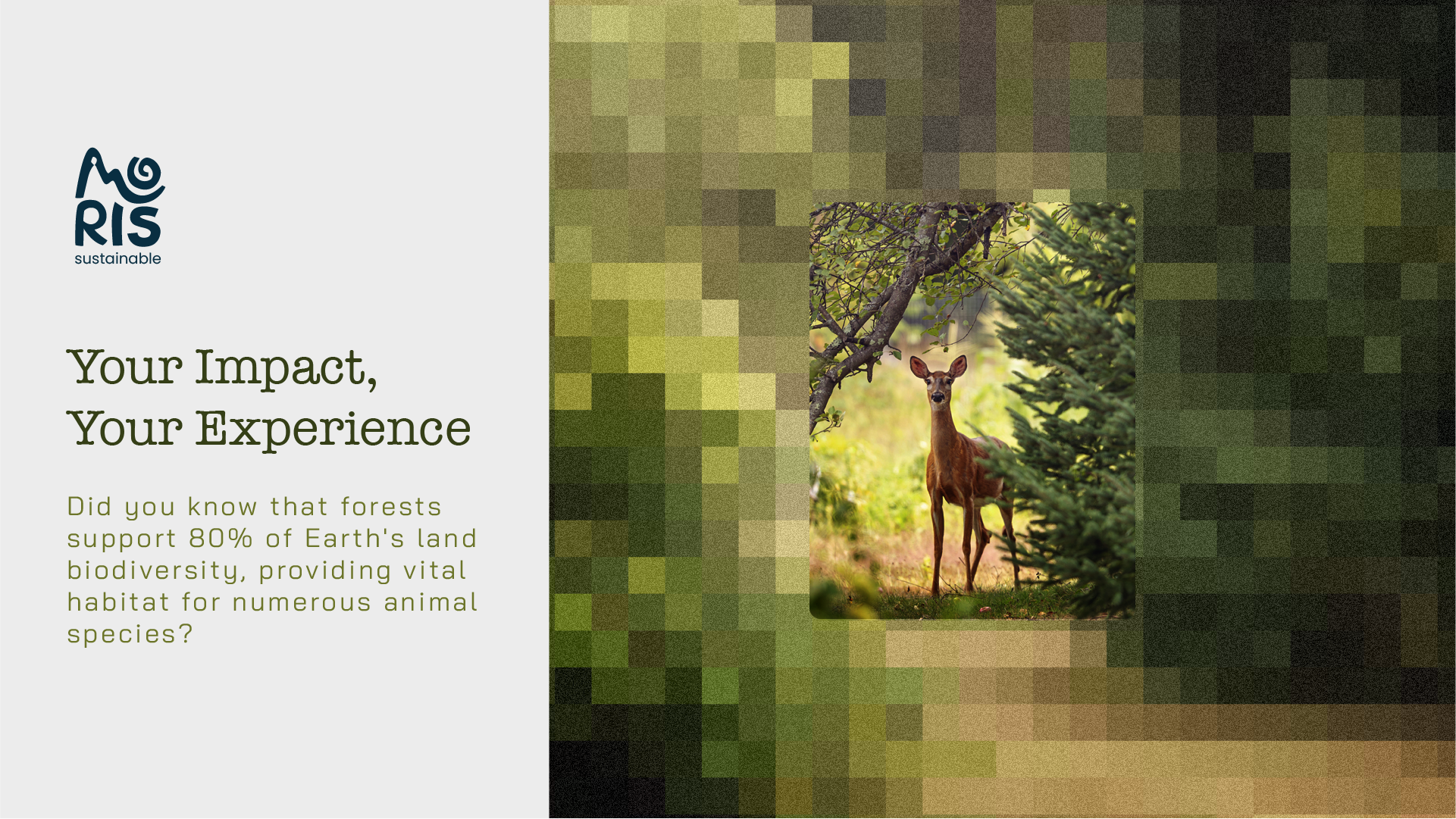 MO
RIS
sustainable

Your Impact,
Your Experience

Did you know that forests support 80% of Earth's land biodiversity, providing vital habitat for numerous animal species?